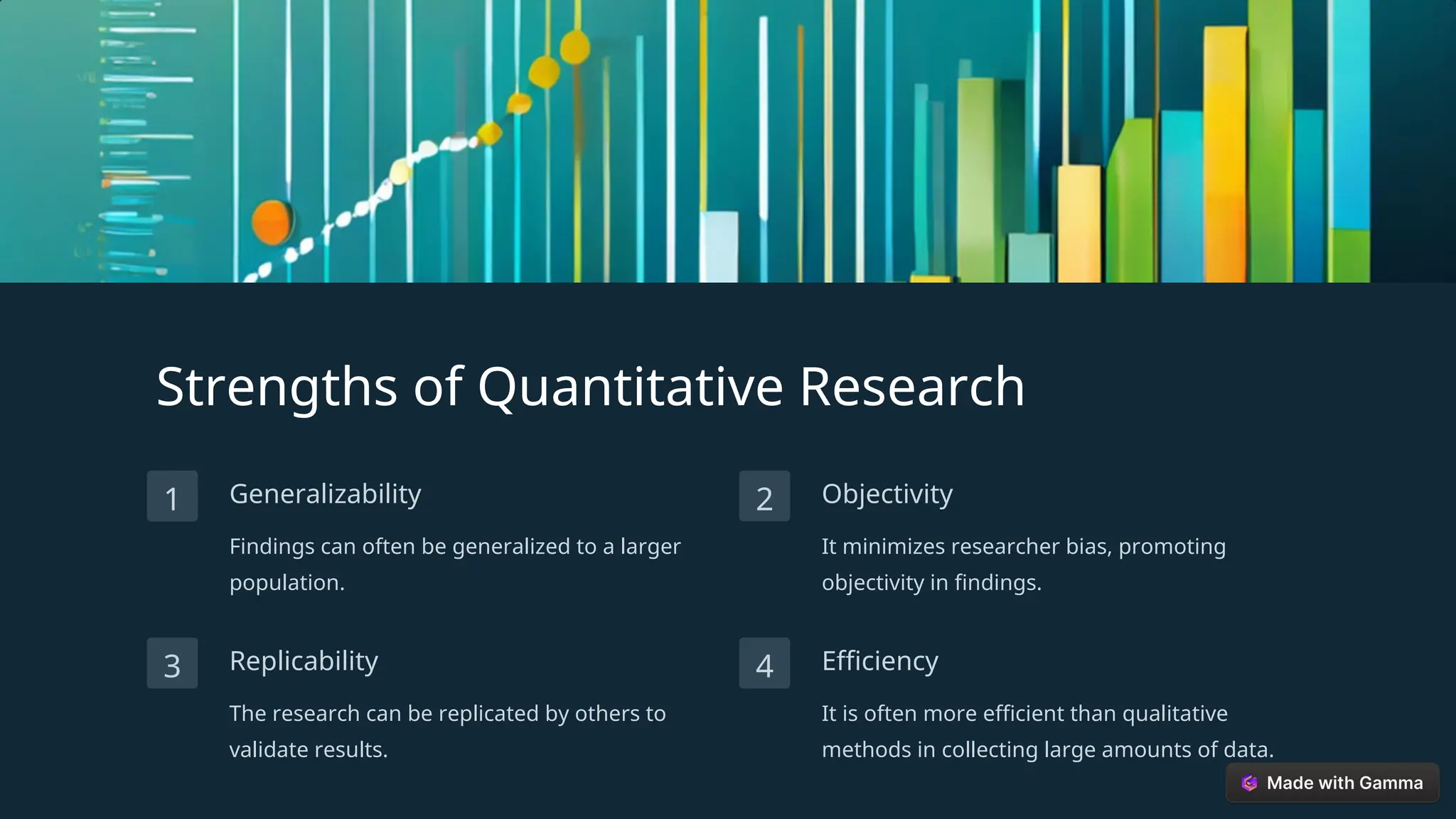 Strengths of Quantitative Research

1

Generalizability

Findings can often be generalized to a larger population.

2

Objectivity

It minimizes researcher bias, promoting objectivity in findings.

3

Replicability

The research can be replicated by others to validate results.

4

Efficiency

It is often more efficient than qualitative methods in collecting large amounts of data.

Made with Gamma